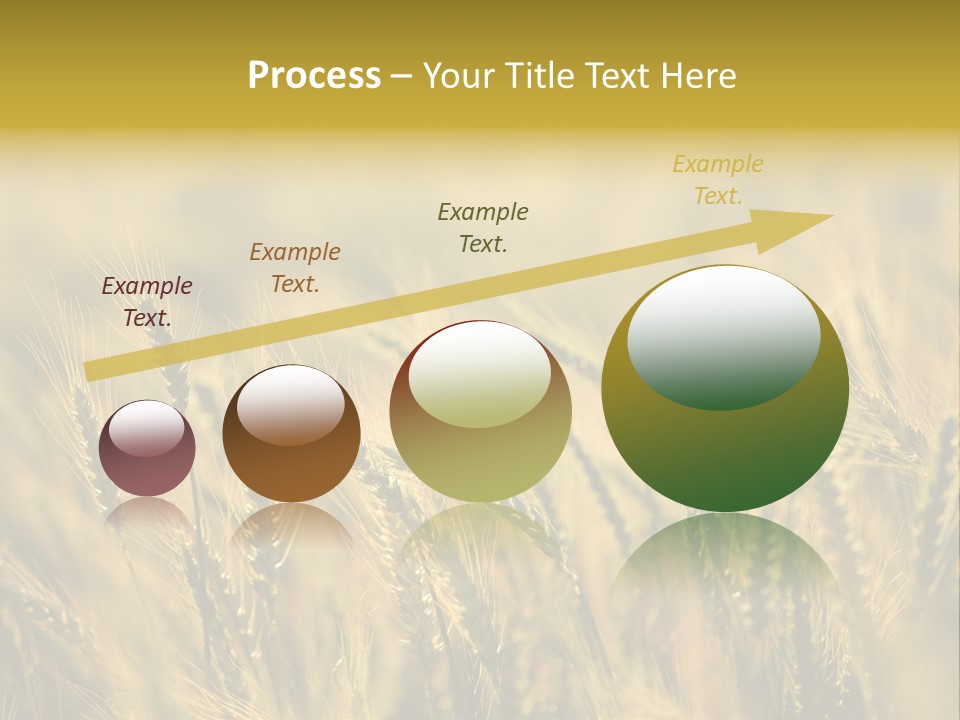 Process – Your Title Text Here

Example Text.

Example Text.

Example Text.

Example Text.